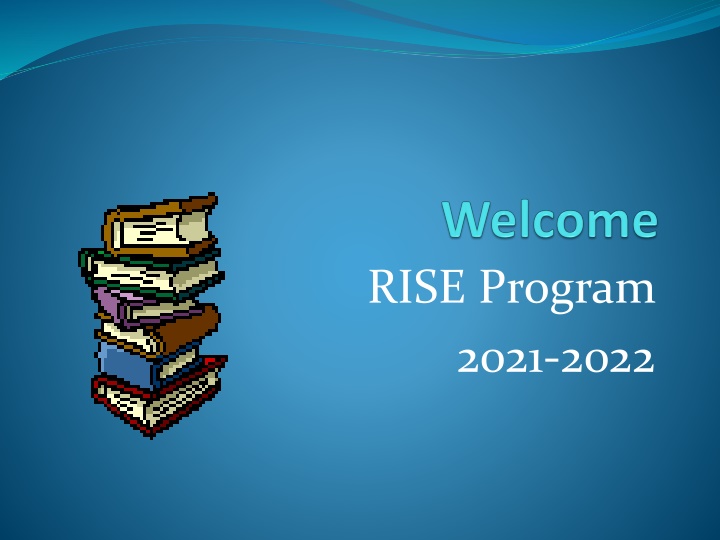 Welcome

RISE Program

2021-2022